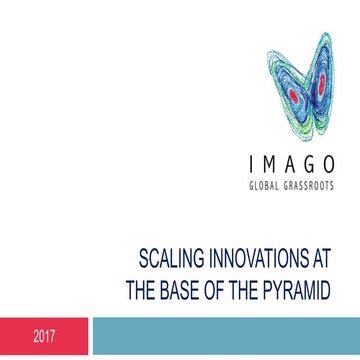 IMAGO
GLOBAL GRASSROOTS

SCALING INNOVATIONS AT THE BASE OF THE PYRAMID

2017